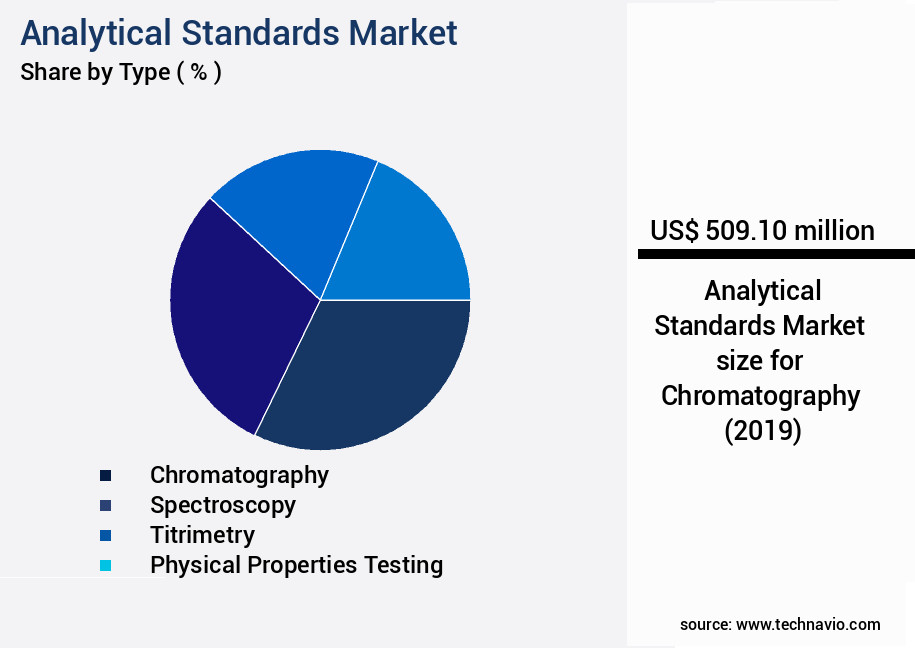 Analytical Standards Market
Share by Type ( % )

Chromatography
Spectroscopy
Titrimetry
Physical Properties Testing

US$ 509.10 million

Analytical Standards Market size for Chromatography (2019)

source: www.technavio.com